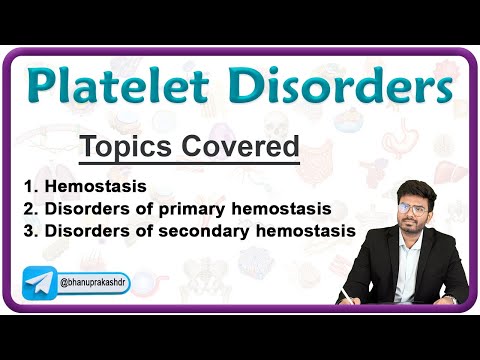 Platelet Disorders

Topics Covered

1. Hemostasis
2. Disorders of primary hemostasis
3. Disorders of secondary hemostasis

@bhanuprakashdr